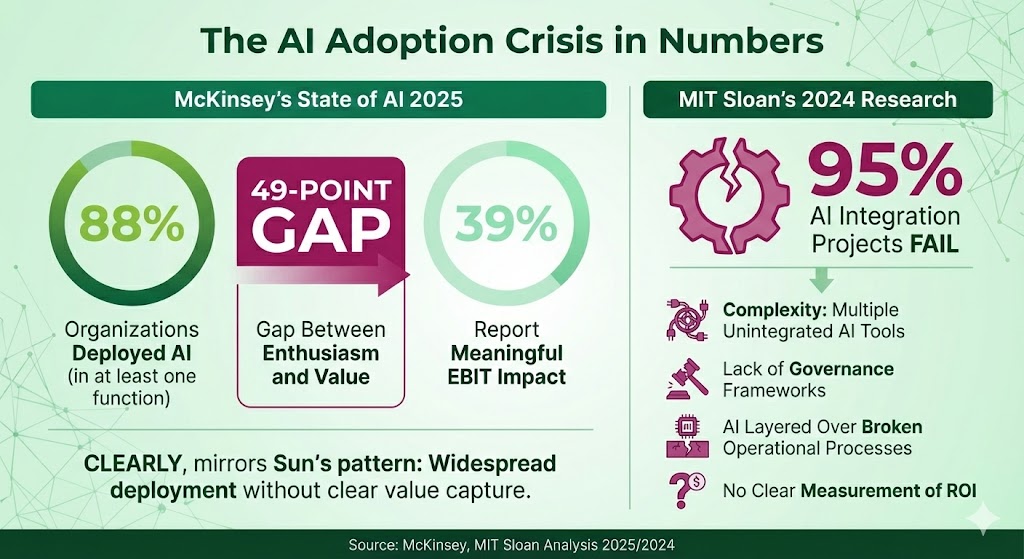 The AI Adoption Crisis in Numbers

McKinsey's State of AI 2025

88%

Organizations Deployed AI (in at least one function)

49-POINT GAP

Gap Between Enthusiasm and Value

39%

Report Meaningful EBIT Impact

CLEARLY, mirrors Sun's pattern: Widespread deployment without clear value capture.

MIT Sloan's 2024 Research

95%

AI Integration Projects FAIL

Complexity: Multiple Unintegrated AI Tools

Lack of Governance Frameworks

AI Layered Over Broken Operational Processes

No Clear Measurement of ROI

Source: McKinsey, MIT Sloan Analysis 2025/2024